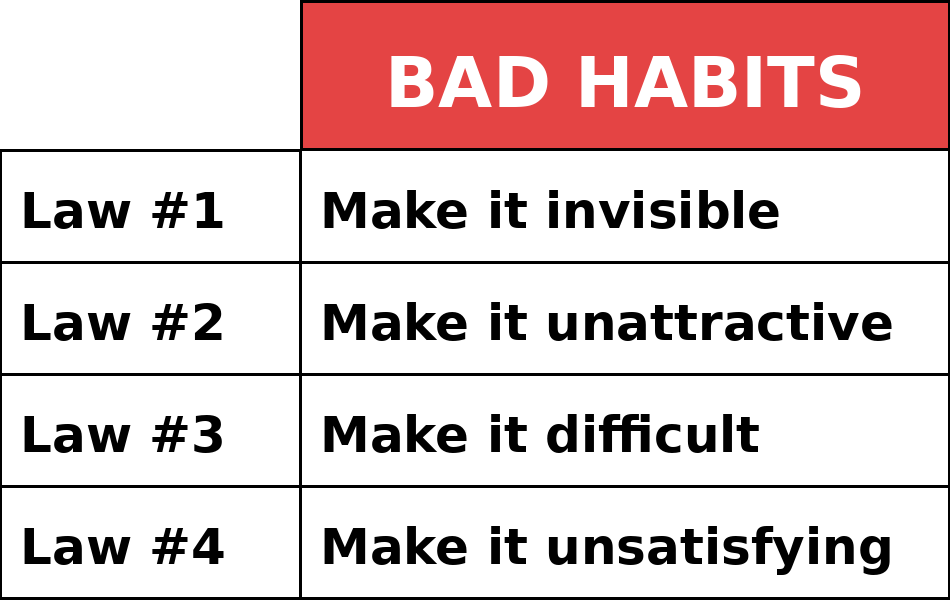 |  | BAD HABITS |
|---|---|
| Law #1 | Make it invisible |
| Law #2 | Make it unattractive |
| Law #3 | Make it difficult |
| Law #4 | Make it unsatisfying |